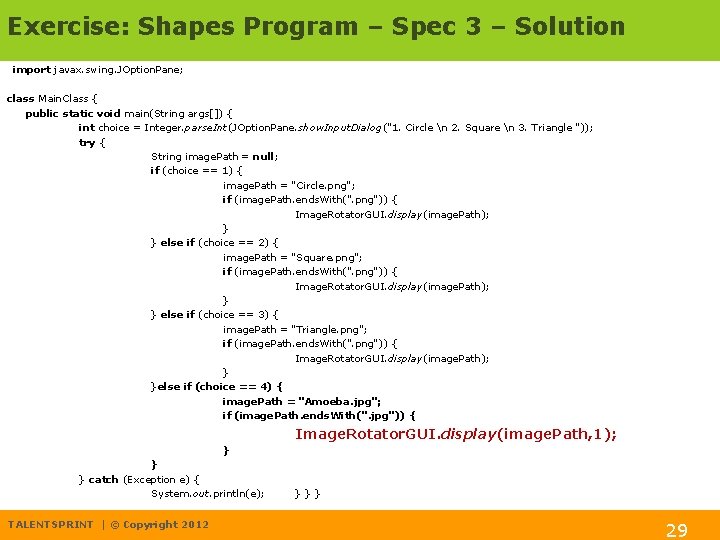 Exercise: Shapes Program – Spec 3 – Solution

import javax.swing.JOptionPane;

class MainClass {
public static void main(String args[]) {
int choice = Integer.parseInt(JOptionPane.showInputDialog("1. Circle \n 2. Square \n 3. Triangle "));
try {
String imagePath = null;
if (choice == 1) {
imagePath = "Circle.png";
if (imagePath.endsWith(".png")) {
ImageRotatorGUI.display(imagePath);
}
} else if (choice == 2) {
imagePath = "Square.png";
if (imagePath.endsWith(".png")) {
ImageRotatorGUI.display(imagePath);
}
} else if (choice == 3) {
imagePath = "Triangle.png";
if (imagePath.endsWith(".png")) {
ImageRotatorGUI.display(imagePath);
}
}else if (choice == 4) {
imagePath = "Amoeba.jpg";
if (imagePath.endsWith(".jpg")) {
ImageRotatorGUI.display(imagePath,1);
}
}
} catch (Exception e) {
System.out.println(e); } } }

TALENTSPRINT | © Copyright 2012

29